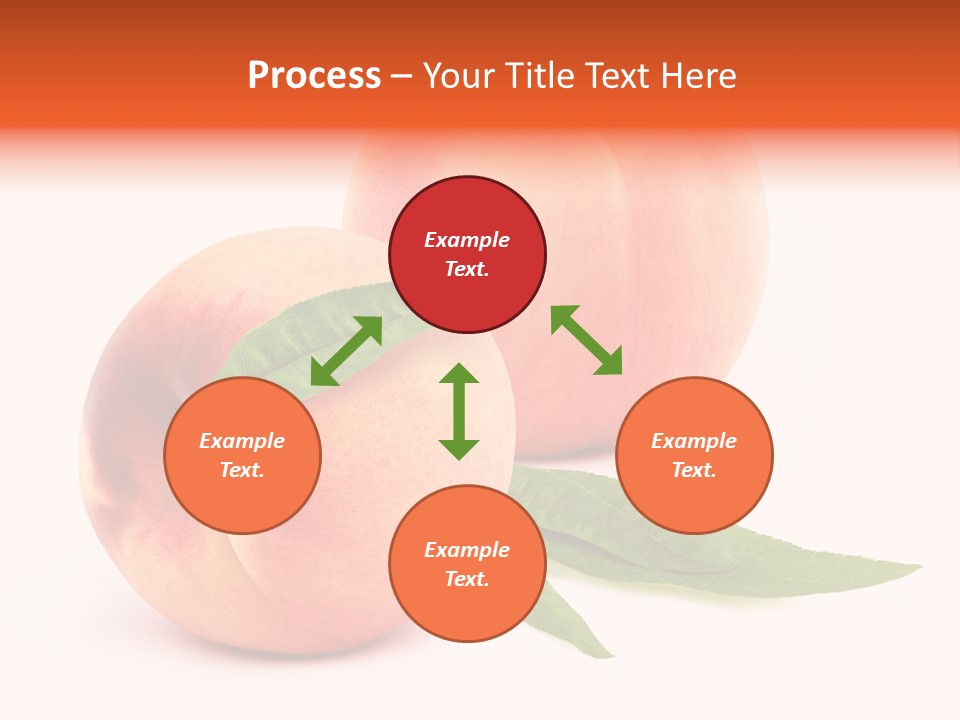 Process – Your Title Text Here

Example Text.

Example Text.

Example Text.

Example Text.